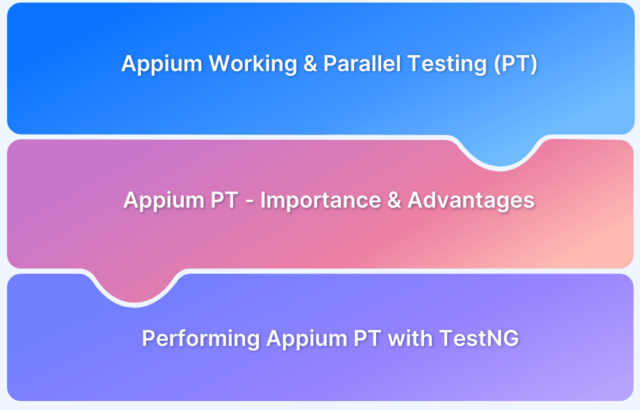 Appium Working & Parallel Testing (PT)

Appium PT - Importance & Advantages

Performing Appium PT with TestNG